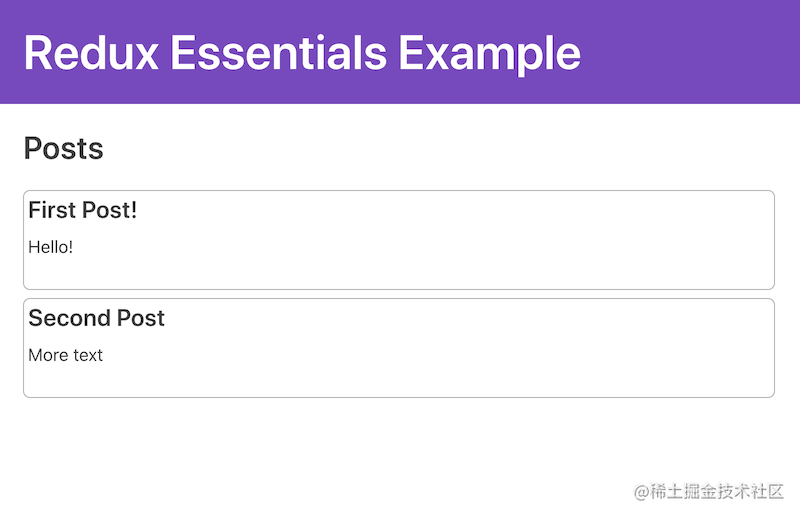 Redux Essentials Example

Posts

First Post!

Hello!

Second Post

More text

@稀土掘金技术社区